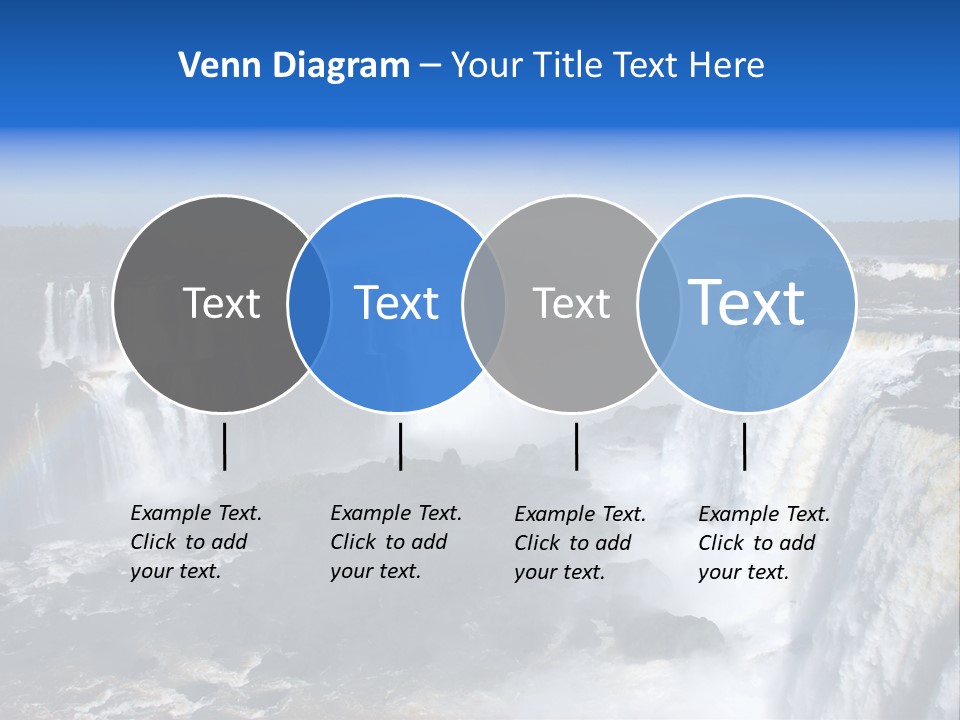 Venn Diagram – Your Title Text Here

Text

Text

Text

Text

Example Text. Click to add your text.

Example Text. Click to add your text.

Example Text. Click to add your text.

Example Text. Click to add your text.